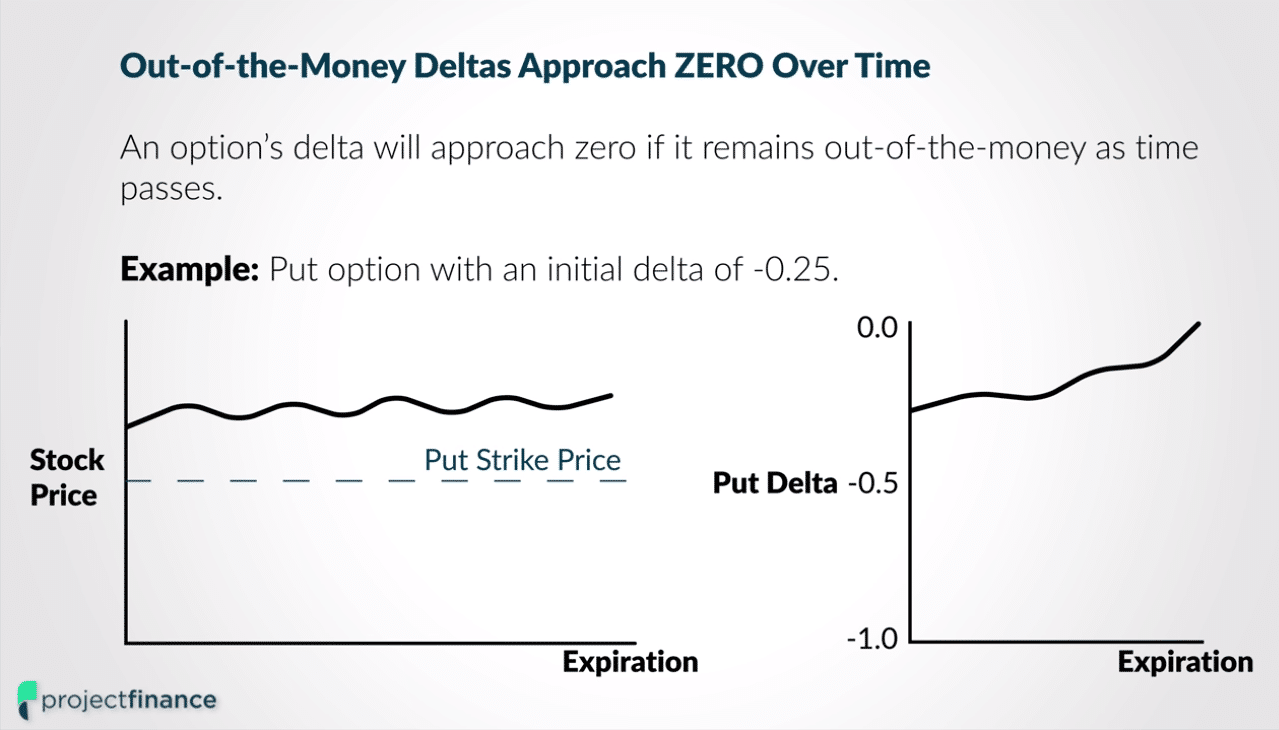 Out-of-the-Money Deltas Approach ZERO Over Time

An option's delta will approach zero if it remains out-of-the-money as time passes.

Example: Put option with an initial delta of -0.25.

Stock Price

Put Strike Price

Expiration

0.0

Put Delta -0.5

-1.0

Expiration

projectfinance